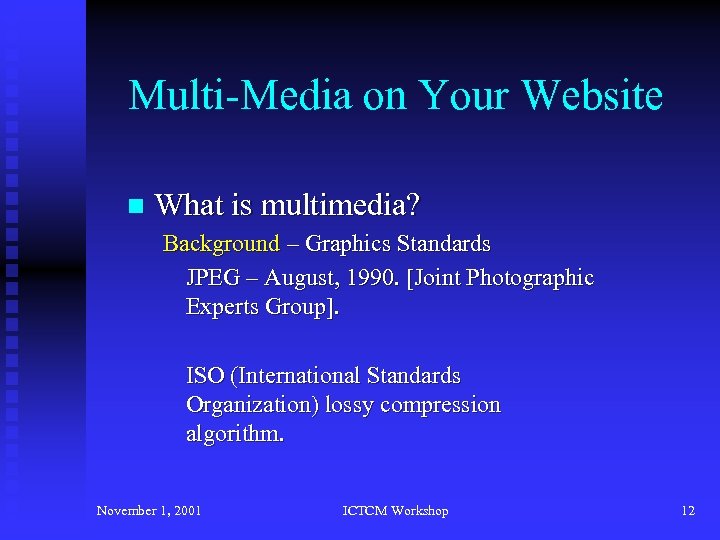 Multi-Media on Your Website

What is multimedia?

Background – Graphics Standards

JPEG – August, 1990. [Joint Photographic Experts Group].

ISO (International Standards Organization) lossy compression algorithm.

November 1, 2001

ICTCM Workshop

12